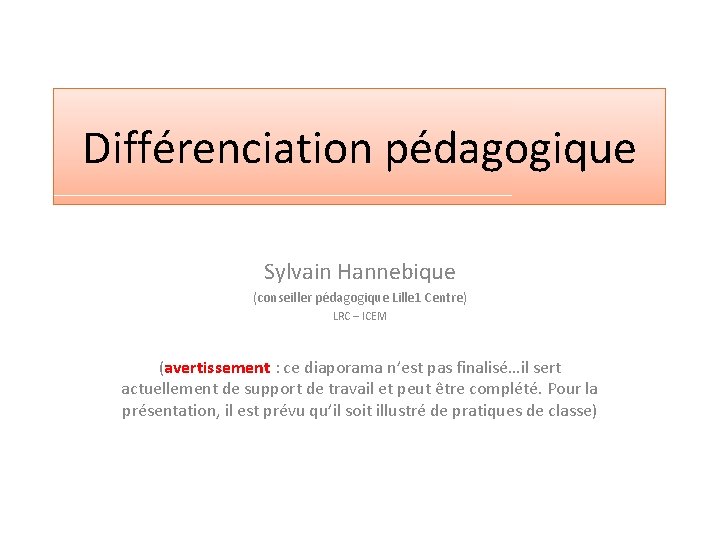 Différenciation pédagogique

Sylvain Hannebique

(conseiller pédagogique Lille1 Centre)

LRC – ICEM

(avertissement : ce diaporama n'est pas finalisé…il sert actuellement de support de travail et peut être complété. Pour la présentation, il est prévu qu'il soit illustré de pratiques de classe)